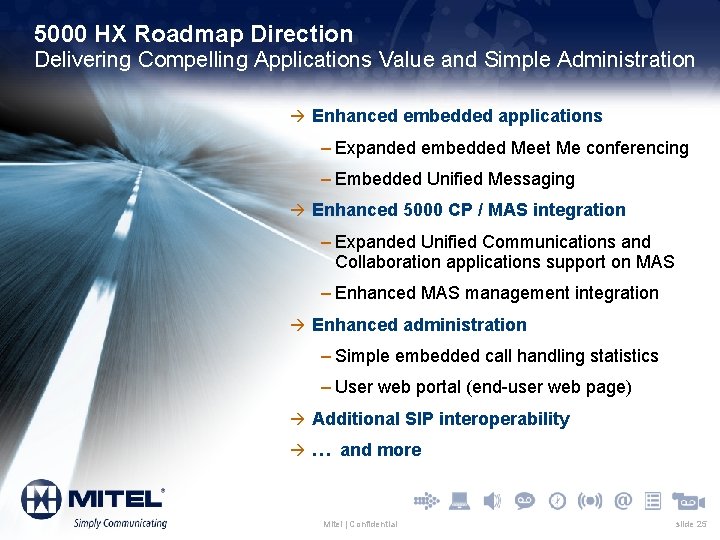 5000 HX Roadmap Direction
Delivering Compelling Applications Value and Simple Administration

→ Enhanced embedded applications
– Expanded embedded Meet Me conferencing
– Embedded Unified Messaging
→ Enhanced 5000 CP / MAS integration
– Expanded Unified Communications and Collaboration applications support on MAS
– Enhanced MAS management integration
→ Enhanced administration
– Simple embedded call handling statistics
– User web portal (end-user web page)
→ Additional SIP interoperability
→ … and more

MITEL®
Simply Communicating

Mitel | Confidential

slide 25